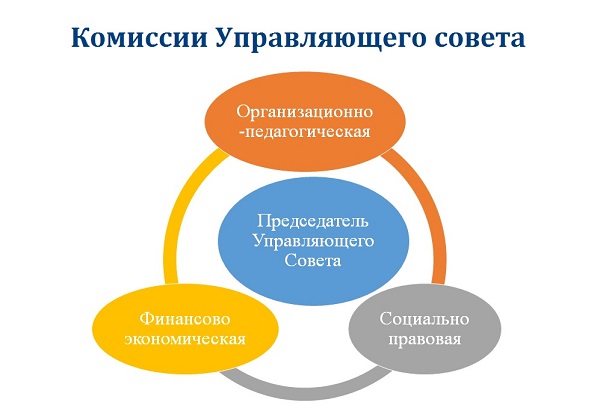 Комиссии Управляющего совета

Организационно -педагогическая

Председатель Управляющего Совета

Финансово экономическая

Социально правовая